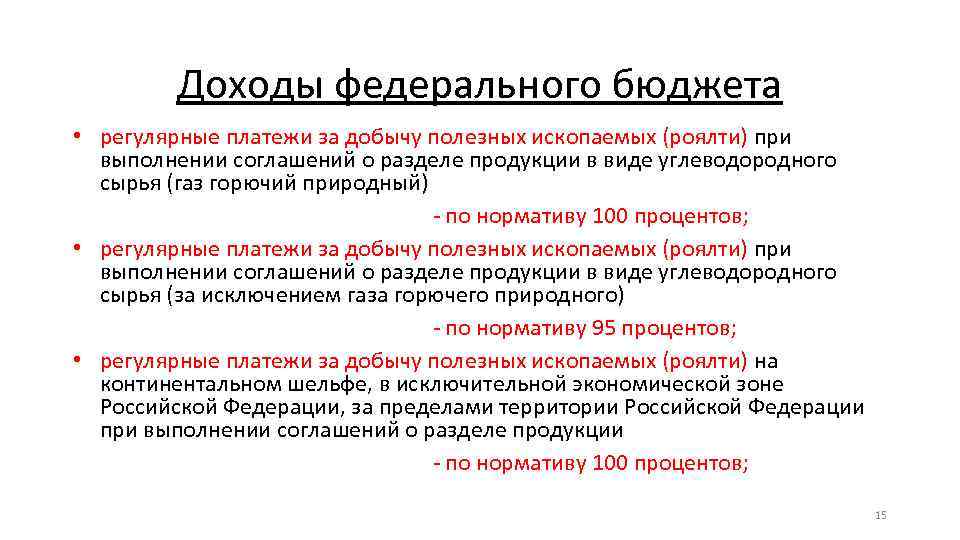 Доходы федерального бюджета

• регулярные платежи за добычу полезных ископаемых (роялти) при выполнении соглашений о разделе продукции в виде углеводородного сырья (газ горючий природный)

- по нормативу 100 процентов;

• регулярные платежи за добычу полезных ископаемых (роялти) при выполнении соглашений о разделе продукции в виде углеводородного сырья (за исключением газа горючего природного)

- по нормативу 95 процентов;

• регулярные платежи за добычу полезных ископаемых (роялти) на континентальном шельфе, в исключительной экономической зоне Российской Федерации, за пределами территории Российской Федерации при выполнении соглашений о разделе продукции

- по нормативу 100 процентов;

15